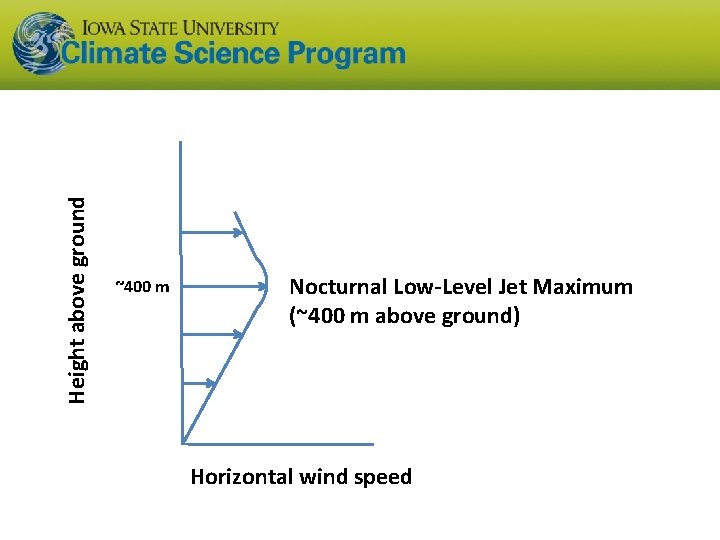 IOWA STATE UNIVERSITY
Climate Science Program

Height above ground

~400 m

Nocturnal Low-Level Jet Maximum (~400 m above ground)

Horizontal wind speed